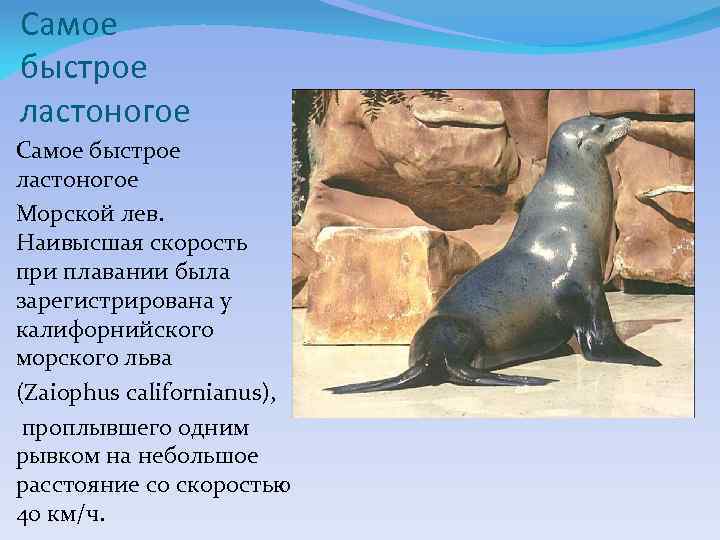 Самое быстрое ластоногое

Самое быстрое ластоногое

Морской лев. Наивысшая скорость при плавании была зарегистрирована у калифорнийского морского льва

(Zaiophus californianus),

проплывшего одним рывком на небольшое расстояние со скоростью 40 км/ч.